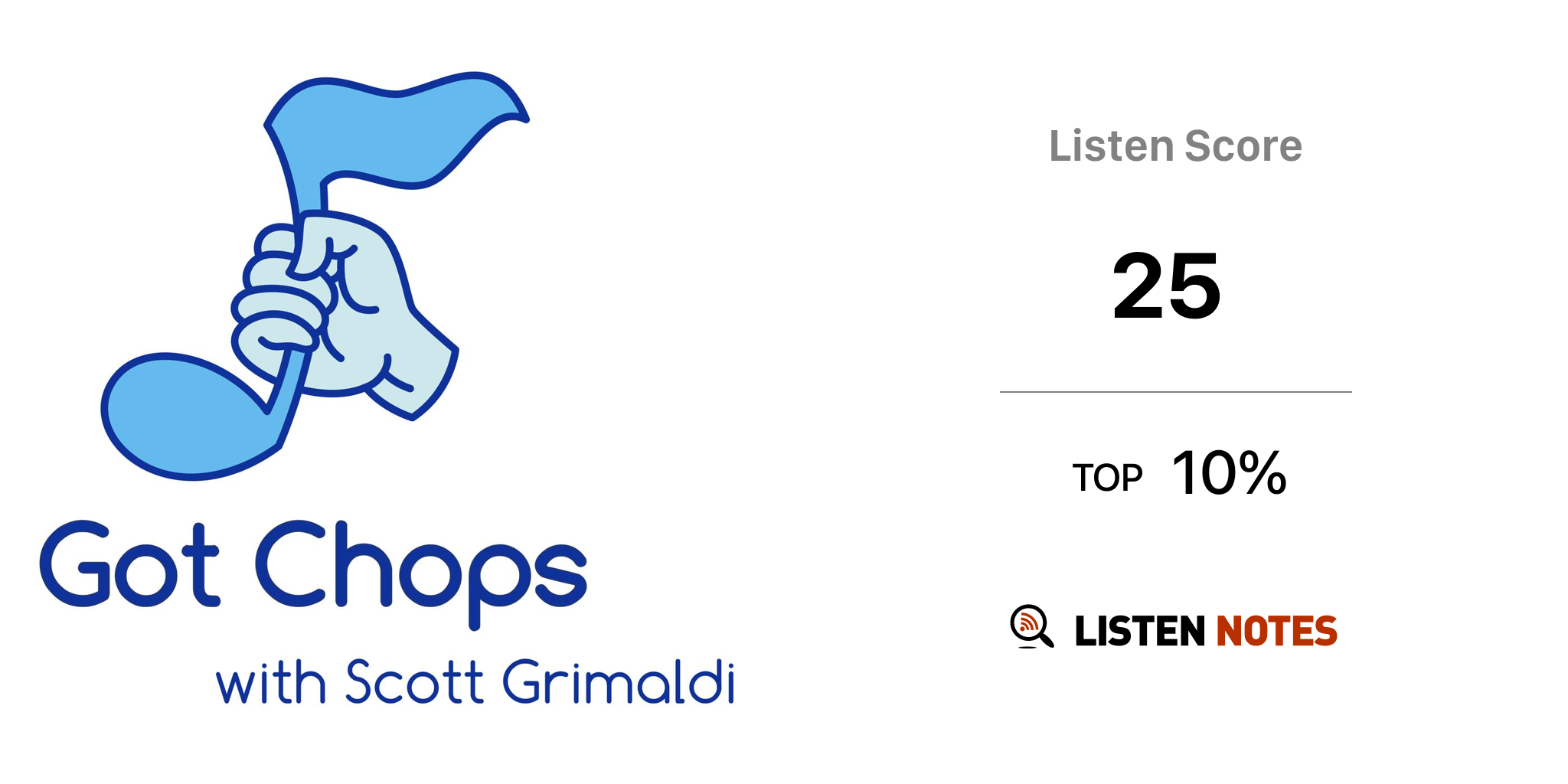 Got Chops
with Scott Grimaldi

Listen Score

25

TOP 10%

LISTEN NOTES